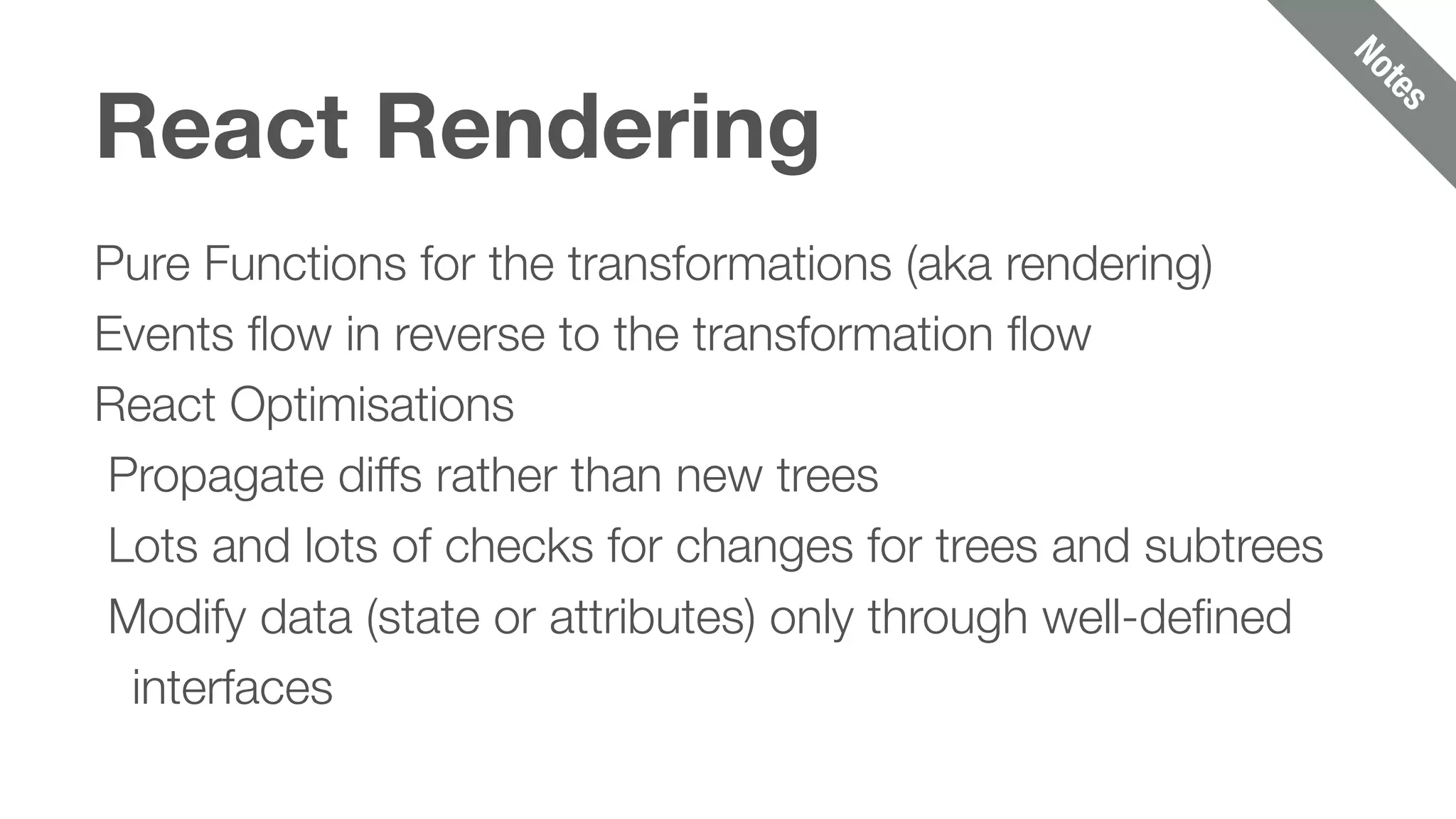 Notes

React Rendering

Pure Functions for the transformations (aka rendering)

Events flow in reverse to the transformation flow

React Optimisations

Propagate diffs rather than new trees

Lots and lots of checks for changes for trees and subtrees

Modify data (state or attributes) only through well-defined interfaces